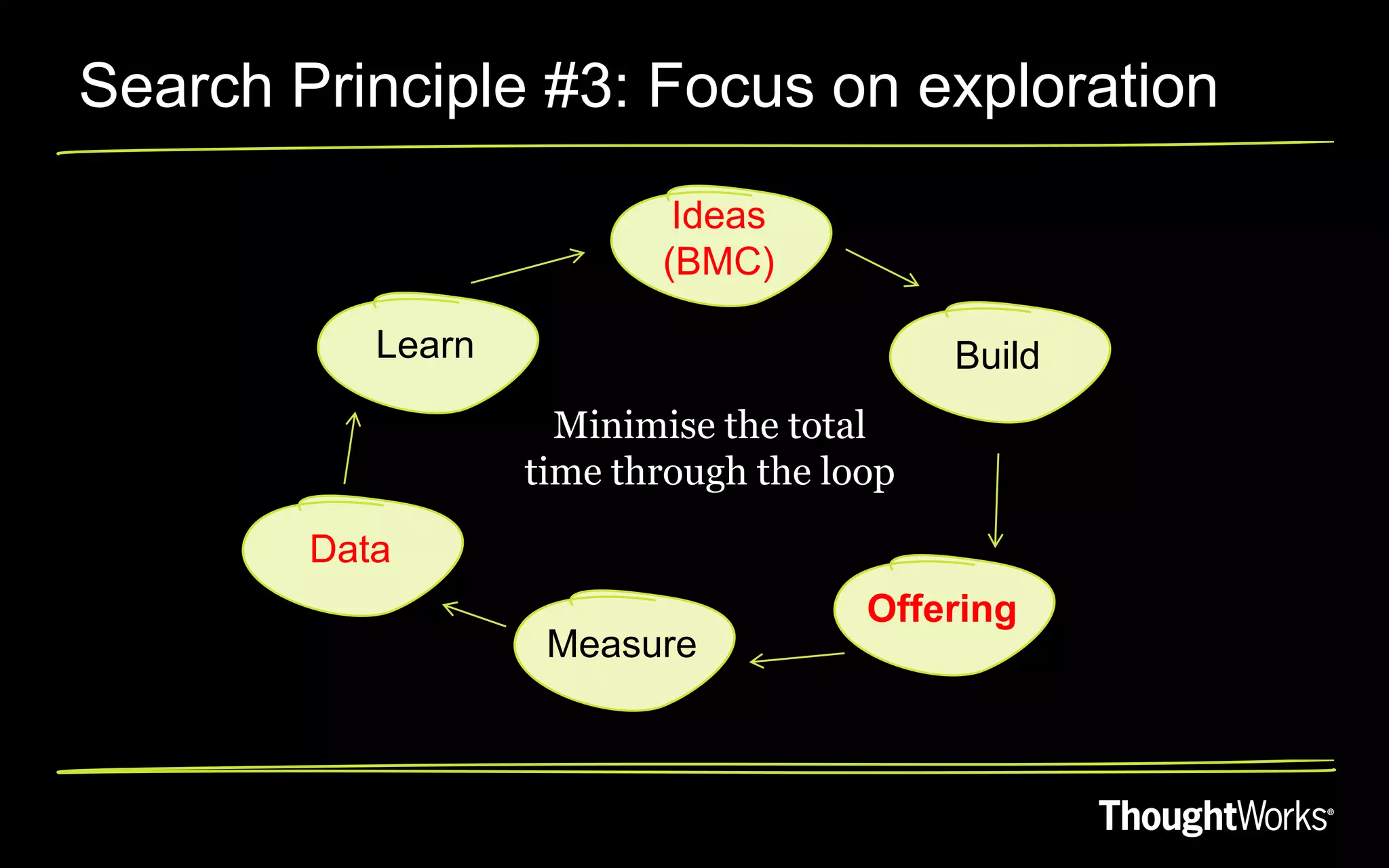 Search Principle #3: Focus on exploration

Ideas (BMC)

Build

Offering

Measure

Data

Learn

Minimise the total time through the loop

ThoughtWorks®